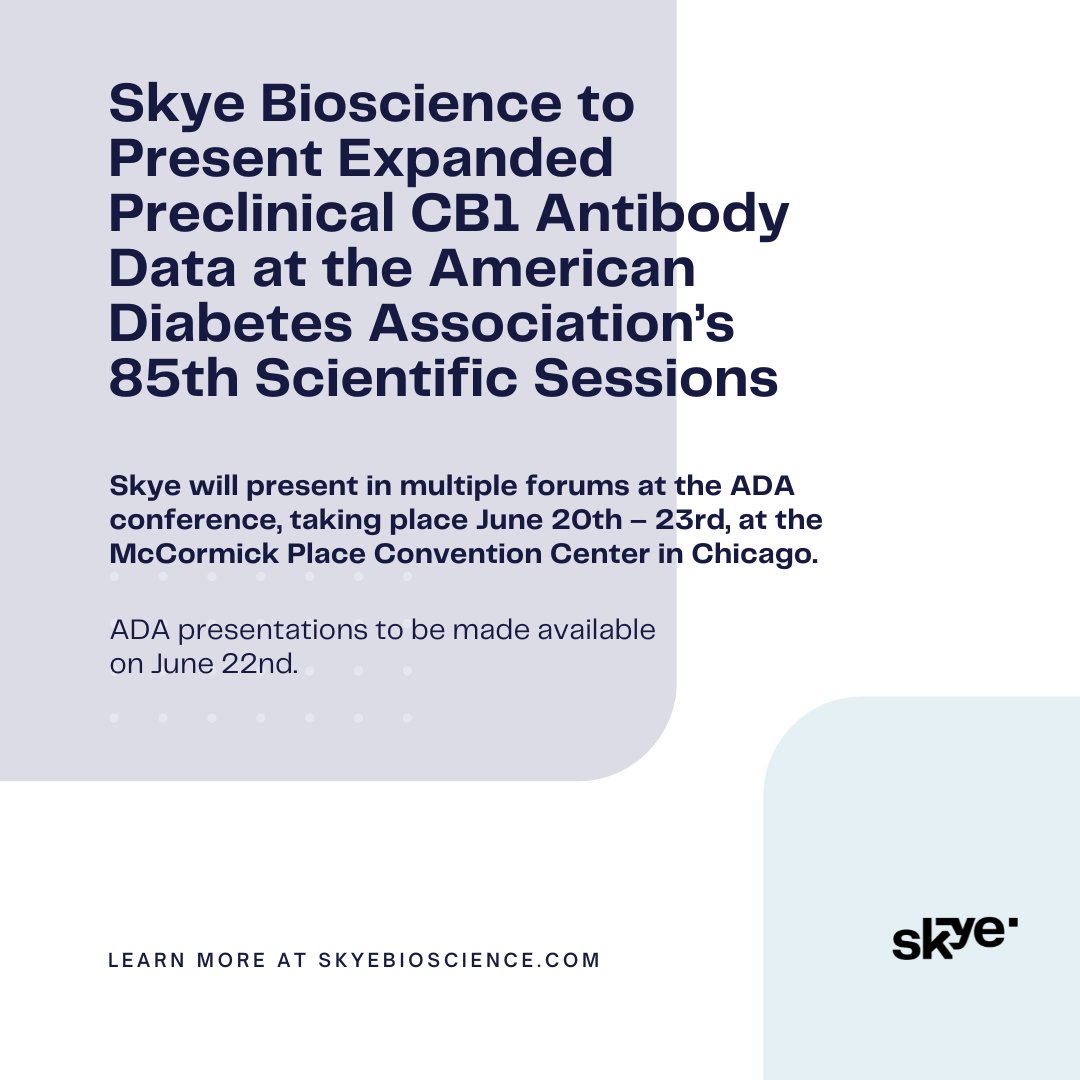 Skye Bioscience to Present Expanded Preclinical CB1 Antibody Data at the American Diabetes Association's 85th Scientific Sessions

Skye will present in multiple forums at the ADA conference, taking place June 20th – 23rd, at the McCormick Place Convention Center in Chicago.

ADA presentations to be made available on June 22nd.

LEARN MORE AT SKYEBIOSCIENCE.COM

skye